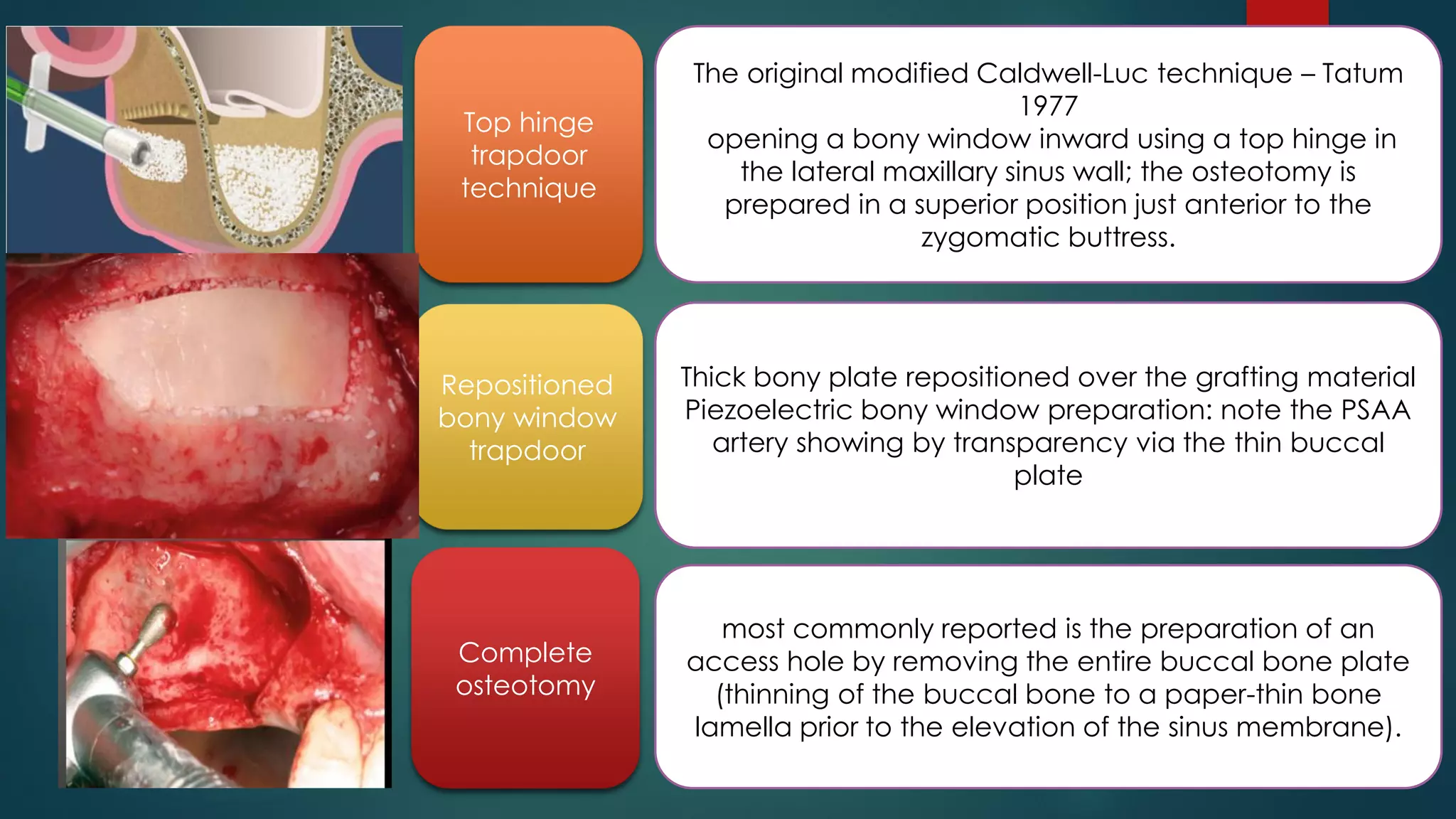 Top hinge trapdoor technique

The original modified Caldwell-Luc technique – Tatum 1977
opening a bony window inward using a top hinge in the lateral maxillary sinus wall; the osteotomy is prepared in a superior position just anterior to the zygomatic buttress.

Repositioned bony window trapdoor

Thick bony plate repositioned over the grafting material
Piezoelectric bony window preparation: note the PSAA artery showing by transparency via the thin buccal plate

Complete osteotomy

most commonly reported is the preparation of an access hole by removing the entire buccal bone plate (thinning of the buccal bone to a paper-thin bone lamella prior to the elevation of the sinus membrane).